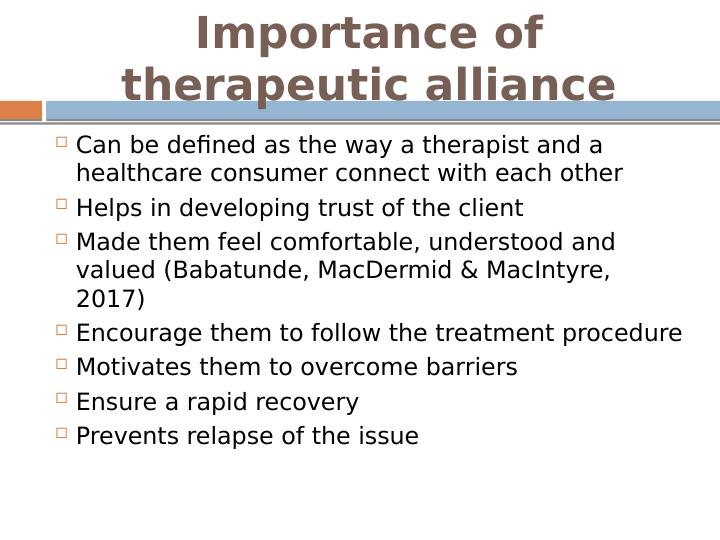 Importance of therapeutic alliance

- Can be defined as the way a therapist and a healthcare consumer connect with each other
- Helps in developing trust of the client
- Made them feel comfortable, understood and valued (Babatunde, MacDermid & MacIntyre, 2017)
- Encourage them to follow the treatment procedure
- Motivates them to overcome barriers
- Ensure a rapid recovery
- Prevents relapse of the issue